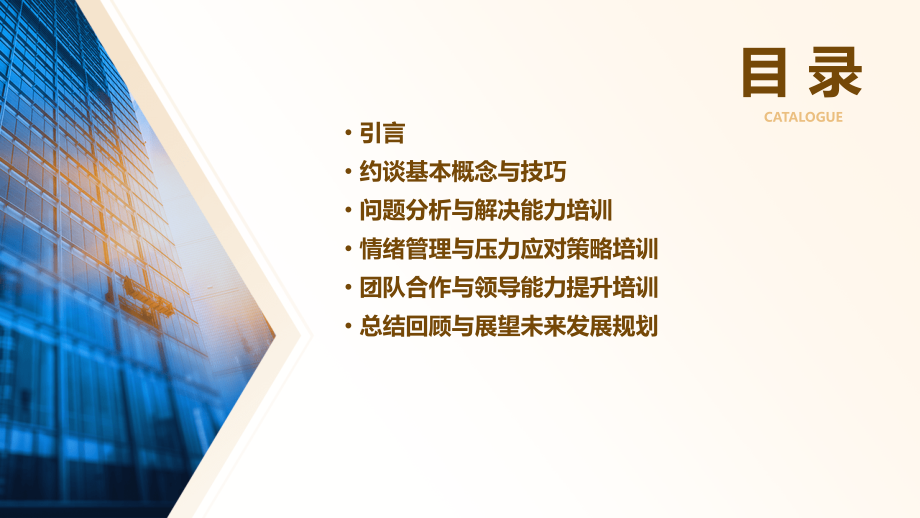 目录
CATALOGUE

• 引言
• 约谈基本概念与技巧
• 问题分析与解决能力培训
• 情绪管理与压力应对策略培训
• 团队合作与领导能力提升培训
• 总结回顾与展望未来发展规划